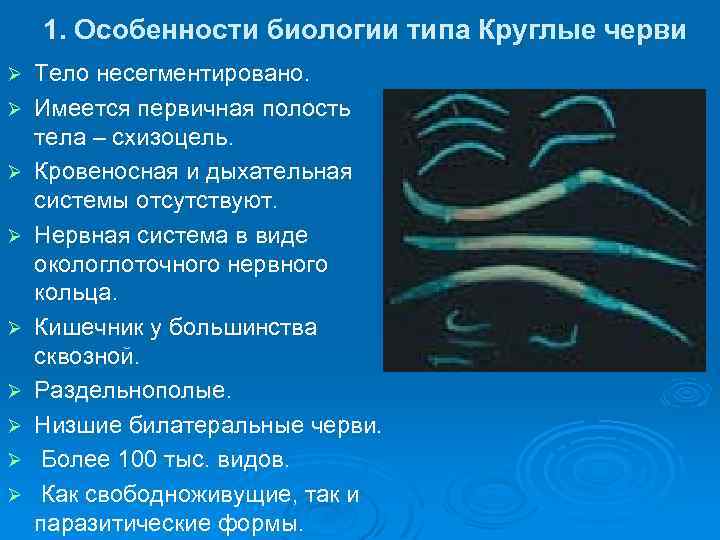 1. Особенности биологии типа Круглые черви

➢ Тело несегментировано.
➢ Имеется первичная полость тела – схизоцель.
➢ Кровеносная и дыхательная системы отсутствуют.
➢ Нервная система в виде окологлоточного нервного кольца.
➢ Кишечник у большинства сквозной.
➢ Раздельнополые.
➢ Низшие билатеральные черви.
➢ Более 100 тыс. видов.
➢ Как свободноживущие, так и паразитические формы.